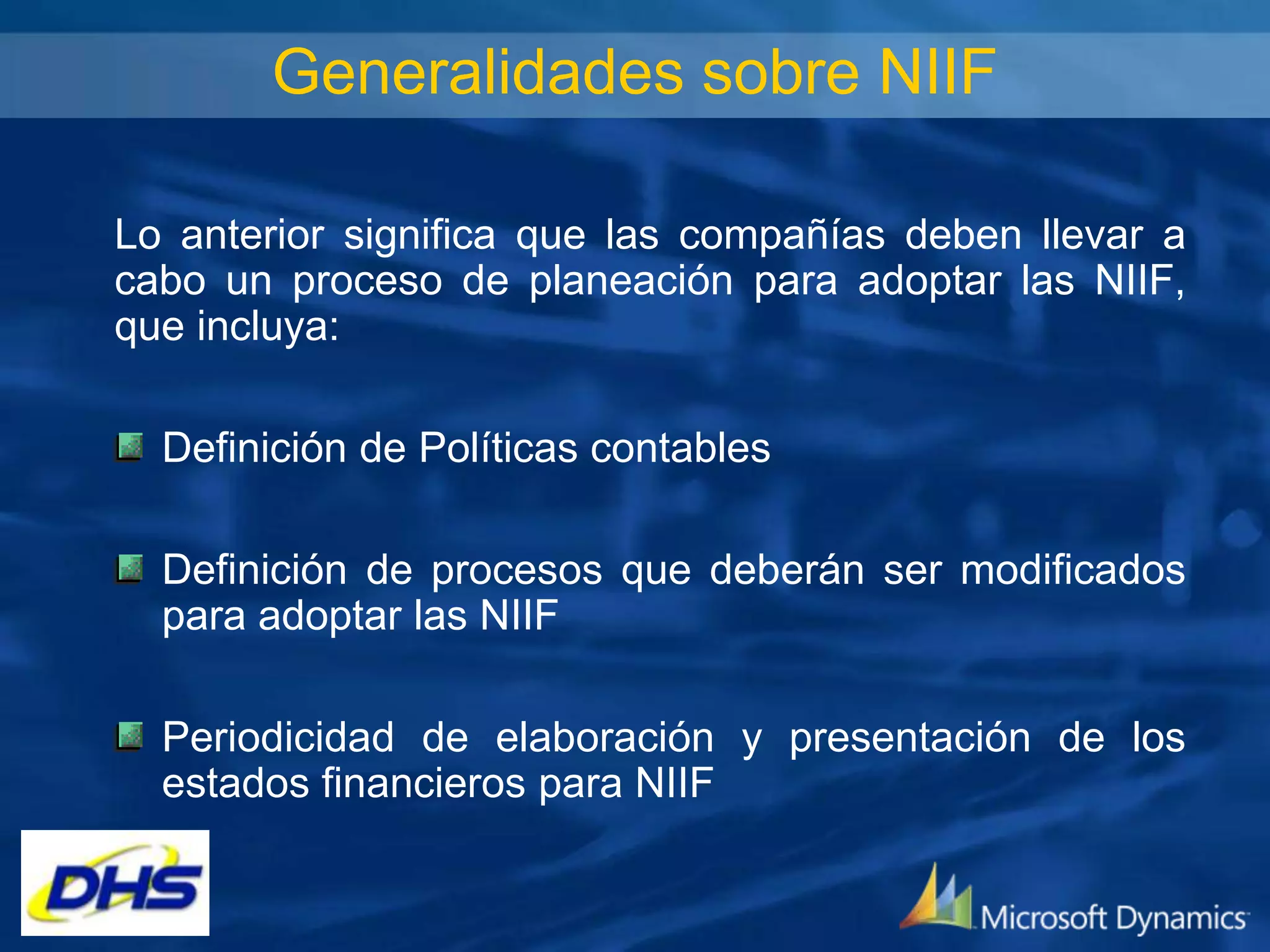 Generalidades sobre NIIF

Lo anterior significa que las compañías deben llevar a cabo un proceso de planeación para adoptar las NIIF, que incluya:

Definición de Políticas contables

Definición de procesos que deberán ser modificados para adoptar las NIIF

Periodicidad de elaboración y presentación de los estados financieros para NIIF

DHS

Microsoft Dynamics